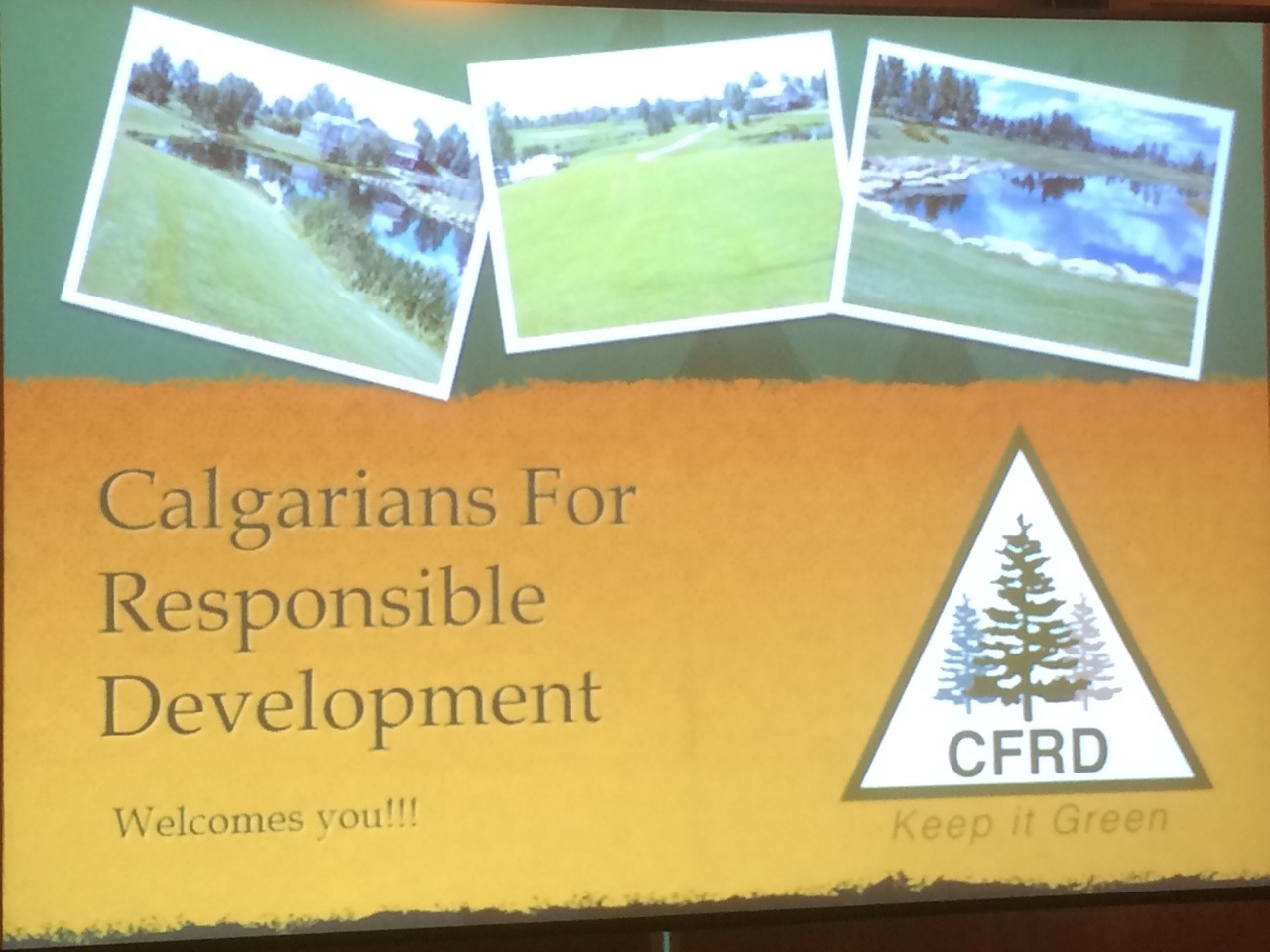 Calgarians For Responsible Development

Welcomes you!!!

CFRD

Keep it Green